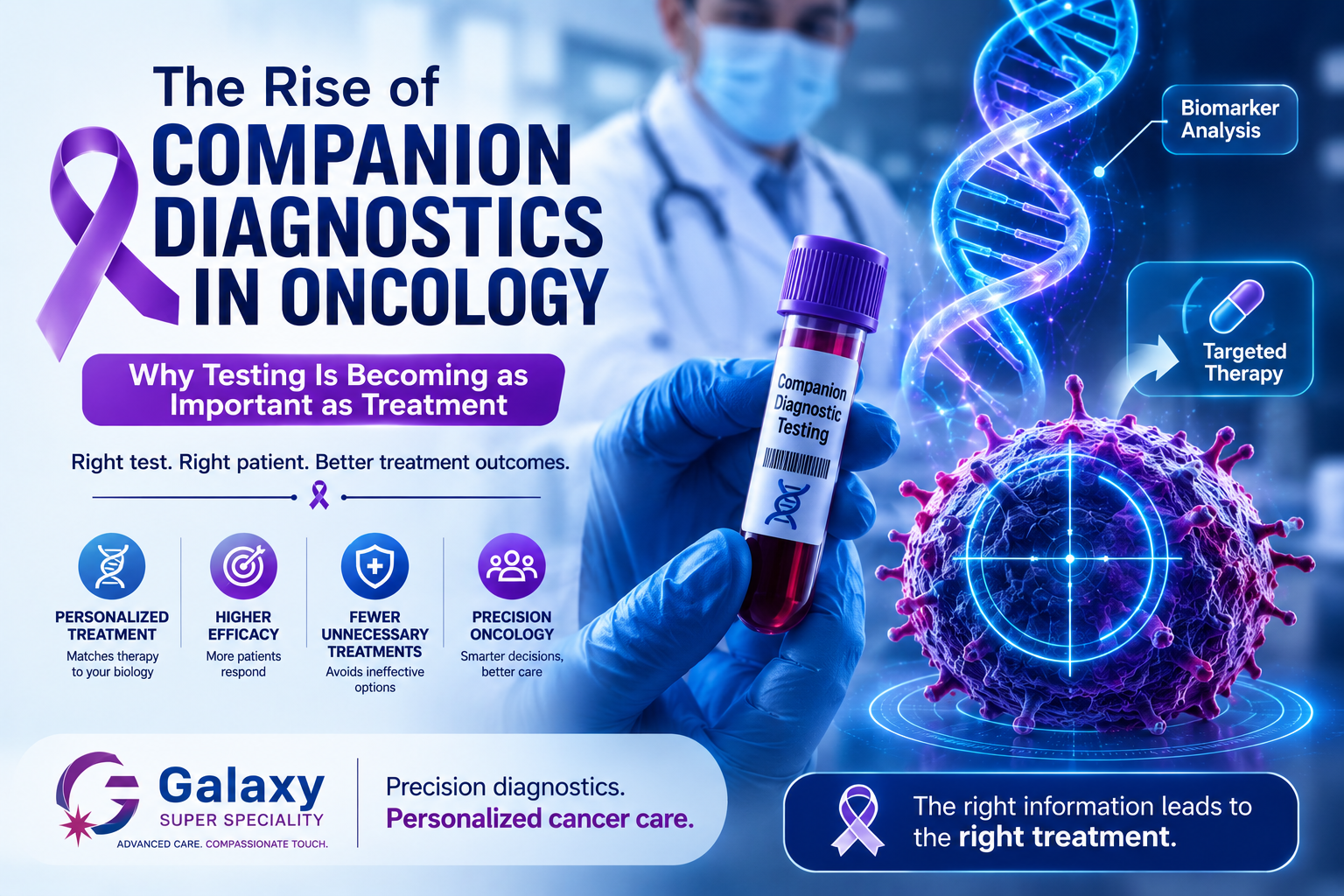 The Rise of
COMPANION DIAGNOSTICS IN ONCOLOGY

Why Testing Is Becoming as Important as Treatment

Right test. Right patient. Better treatment outcomes.

PERSONALIZED TREATMENT
Matches therapy to your biology

HIGHER EFFICACY
More patients respond

FEWER UNNECESSARY TREATMENTS
Avoids ineffective options

PRECISION ONCOLOGY
Smarter decisions, better care

Companion Diagnostic Testing

Biomarker Analysis

Targeted Therapy

Galaxy
SUPER SPECIALITY
ADVANCED CARE. COMPASSIONATE TOUCH.

Precision diagnostics.
Personalized cancer care.

The right information leads to the right treatment.